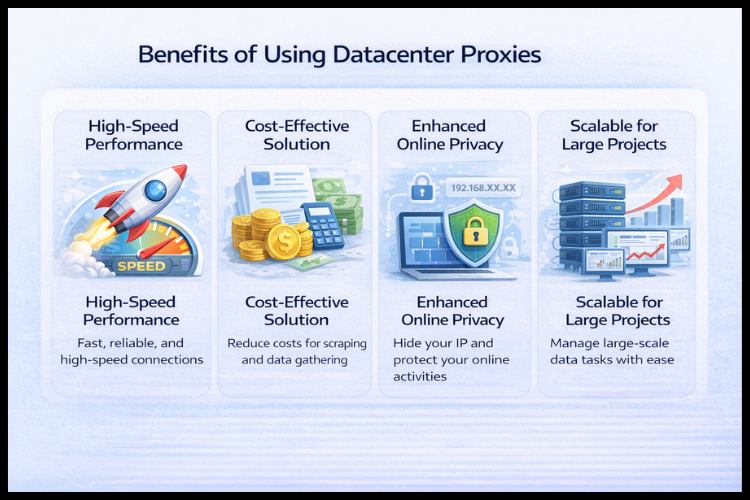 Benefits of Using Datacenter Proxies

High-Speed Performance

SPEED

High-Speed Performance

Fast, reliable, and high-speed connections

Cost-Effective Solution

Cost-Effective Solution

Reduce costs for scraping and data gathering

Enhanced Online Privacy

192.168.XX.XX

Enhanced Online Privacy

Hide your IP and protect your online activities

Scalable for Large Projects

Scalable for Large Projects

Manage large-scale data tasks with ease